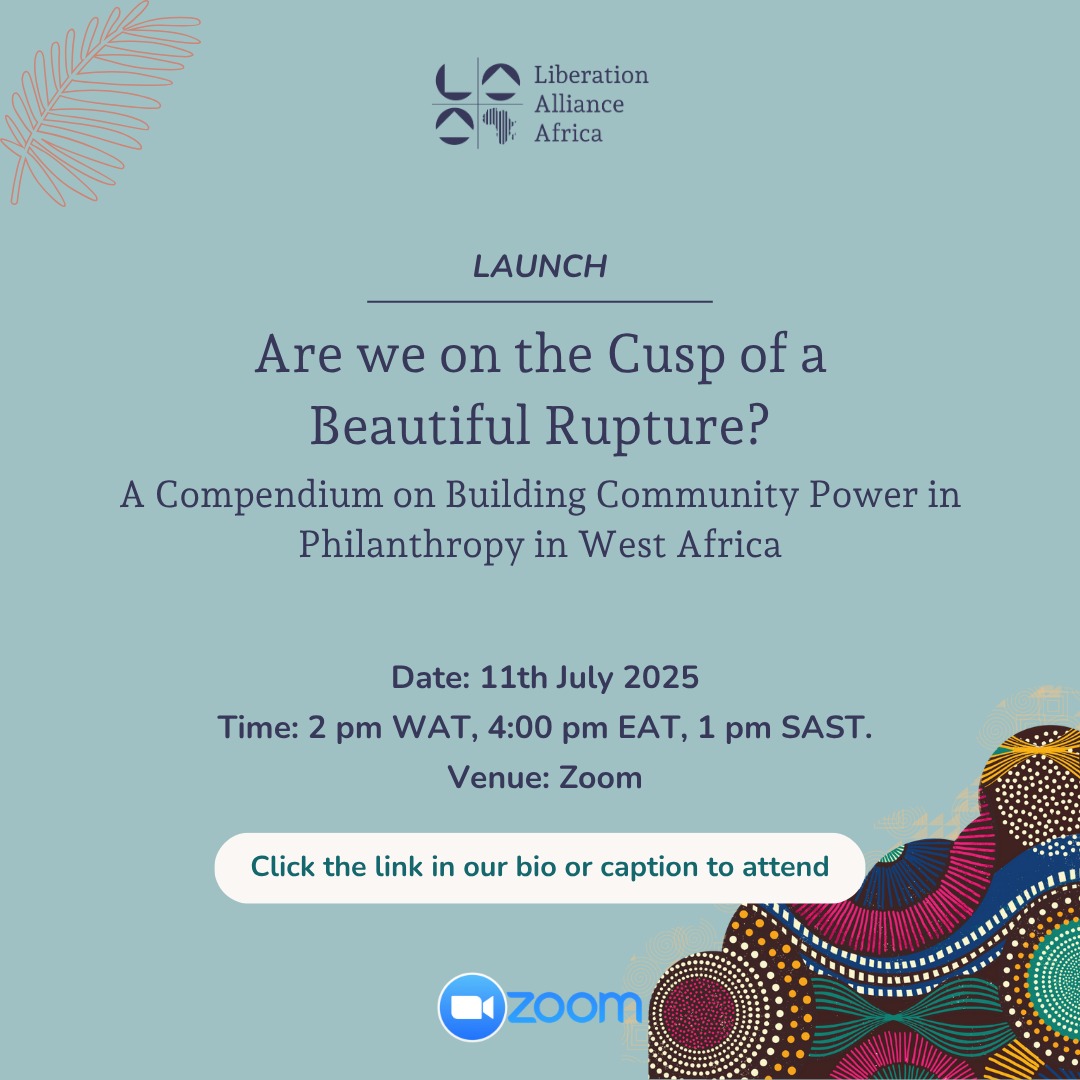 Liberation Alliance Africa

LAUNCH

Are we on the Cusp of a Beautiful Rupture?

A Compendium on Building Community Power in Philanthropy in West Africa

Date: 11th July 2025

Time: 2 pm WAT, 4:00 pm EAT, 1 pm SAST.

Venue: Zoom

Click the link in our bio or caption to attend

zoom